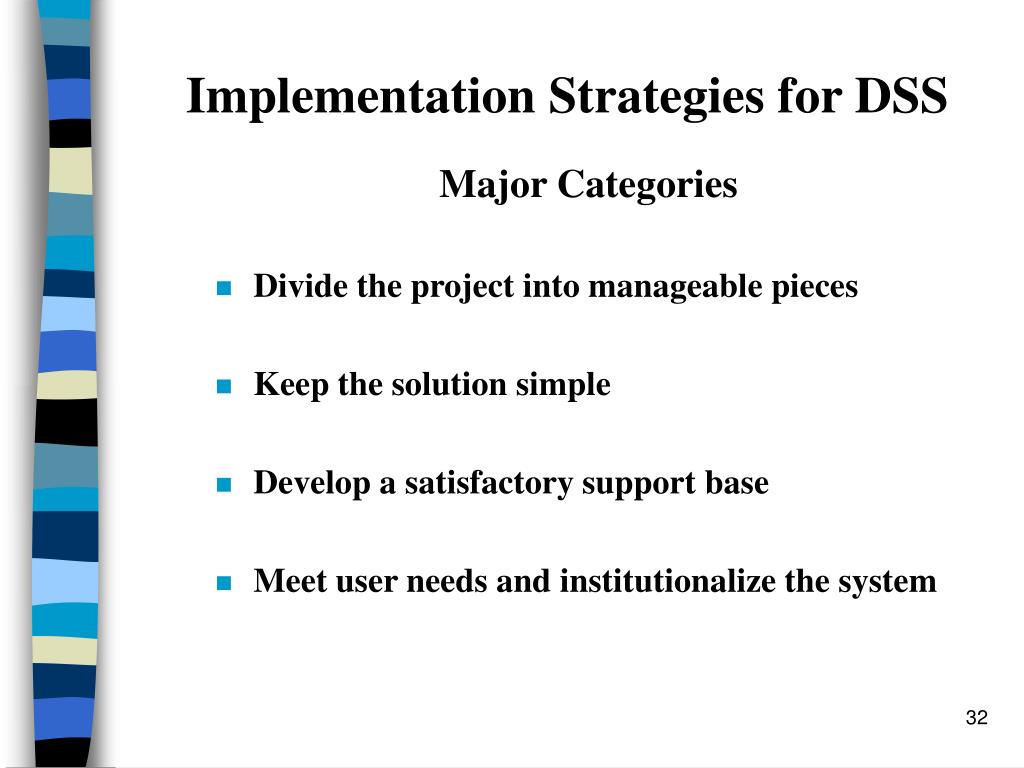 Implementation Strategies for DSS

Major Categories

- Divide the project into manageable pieces
- Keep the solution simple
- Develop a satisfactory support base
- Meet user needs and institutionalize the system

32